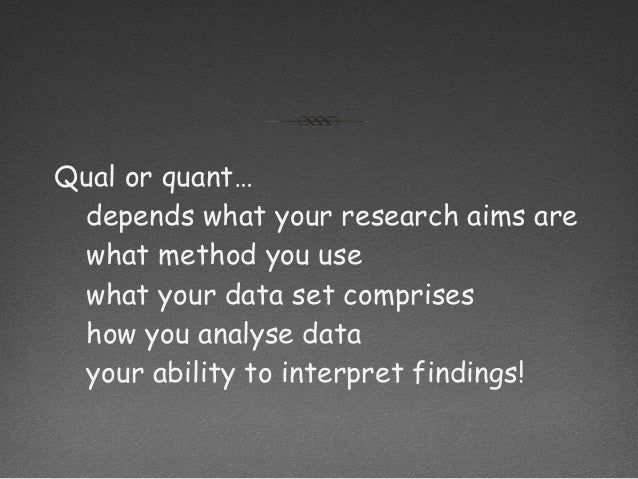 Qual or quant…

depends what your research aims are

what method you use

what your data set comprises

how you analyse data

your ability to interpret findings!